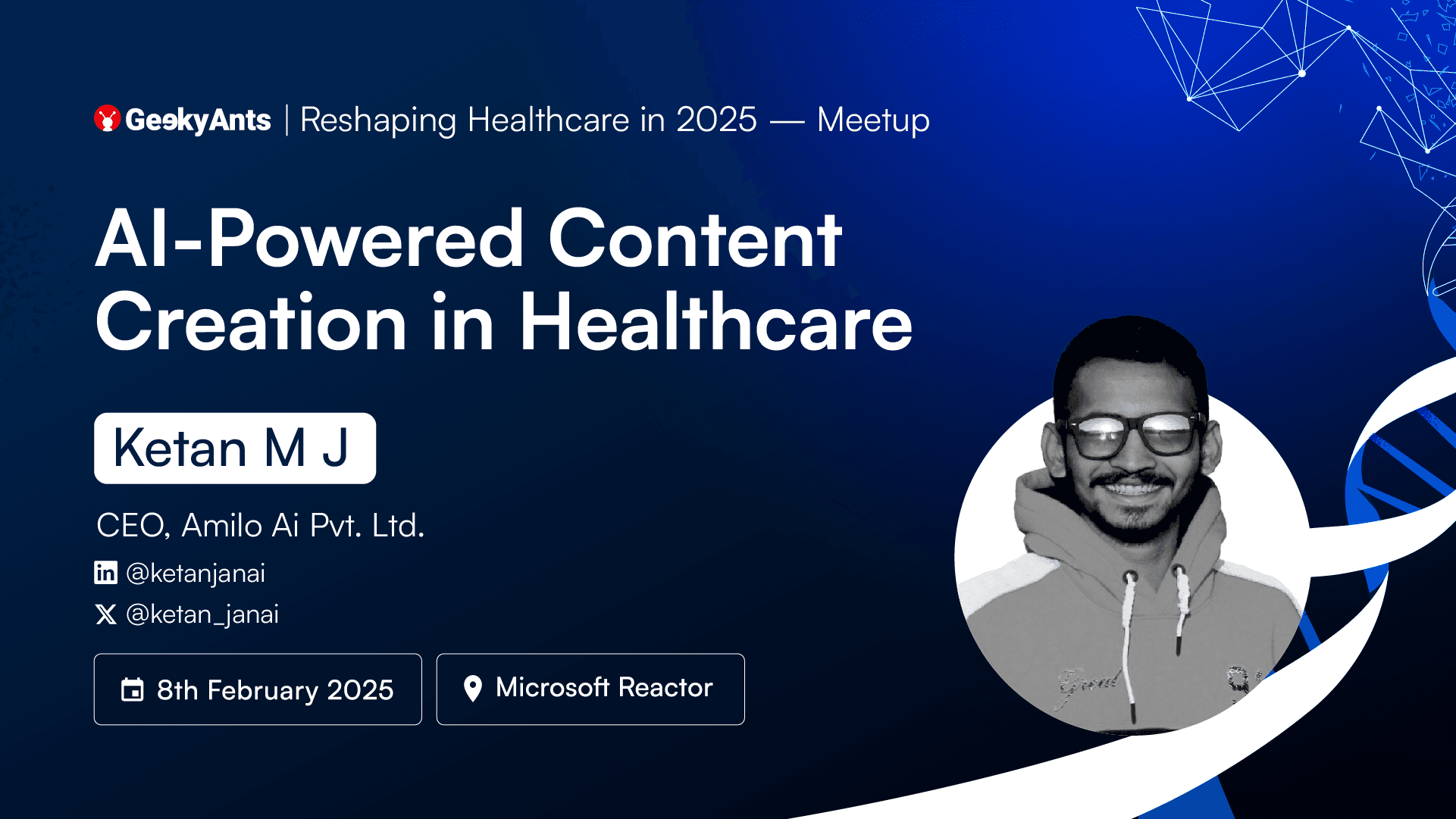 GeekyAnts | Reshaping Healthcare in 2025 — Meetup

AI-Powered Content Creation in Healthcare

Ketan M J

CEO, Amilo Ai Pvt. Ltd.

@ketanjanai

@ketan_janai

8th February 2025

Microsoft Reactor